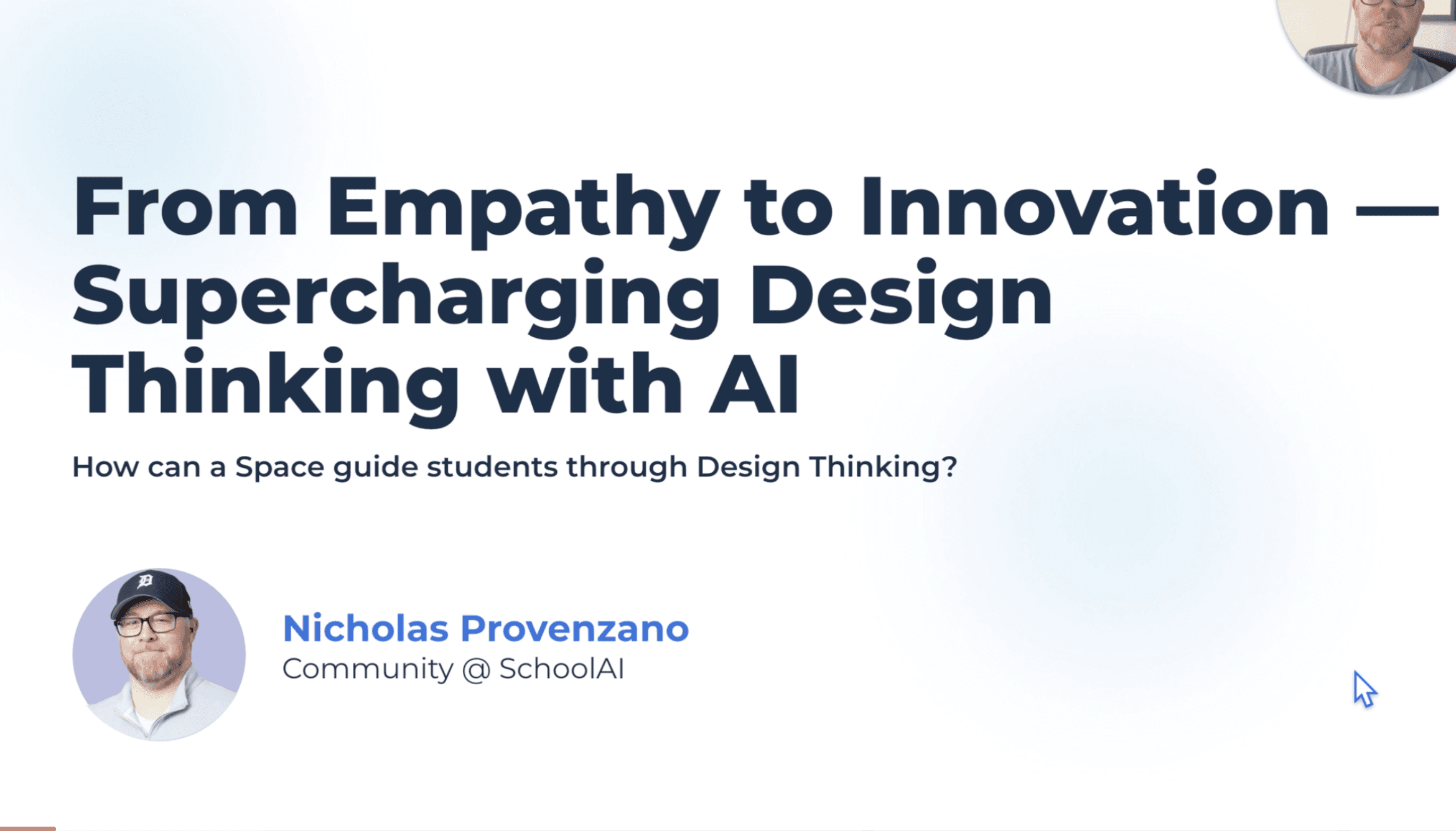 From Empathy to Innovation — Supercharging Design Thinking with AI

How can a Space guide students through Design Thinking?

Nicholas Provenzano
Community @ SchoolAI